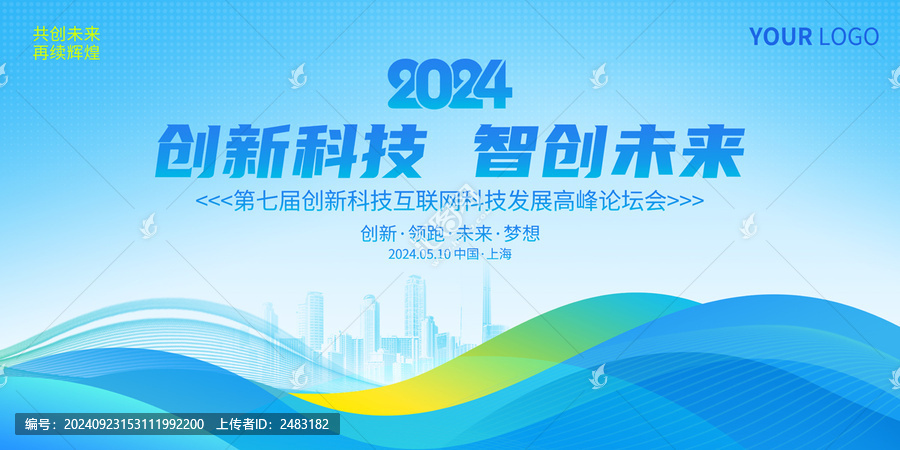 共创未来
再续辉煌

YOUR LOGO

2024

创新科技 智创未来

<<<第七届创新科技互联网科技发展高峰论坛会>>>

创新·领跑·未来·梦想

2024.05.10 中国·上海

编号：20240923153111992200 上传者ID：2483182